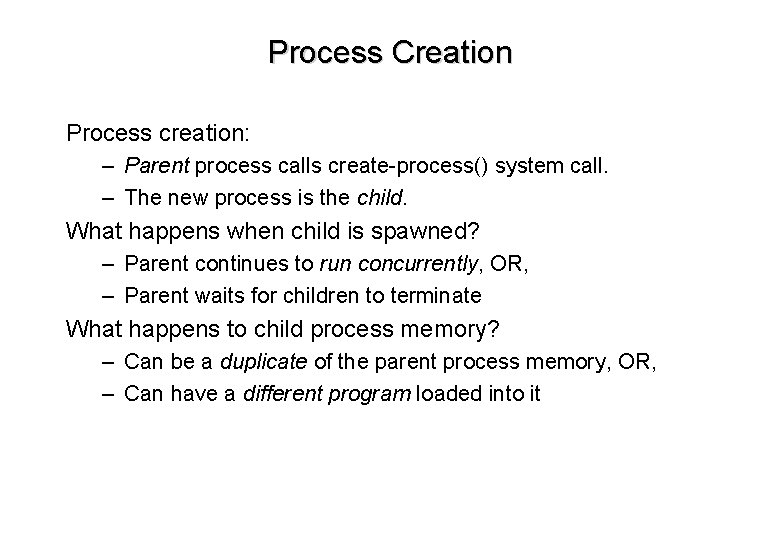 Process Creation

Process creation:

– Parent process calls create-process() system call.

– The new process is the child.

What happens when child is spawned?

– Parent continues to run concurrently, OR,

– Parent waits for children to terminate

What happens to child process memory?

– Can be a duplicate of the parent process memory, OR,

– Can have a different program loaded into it